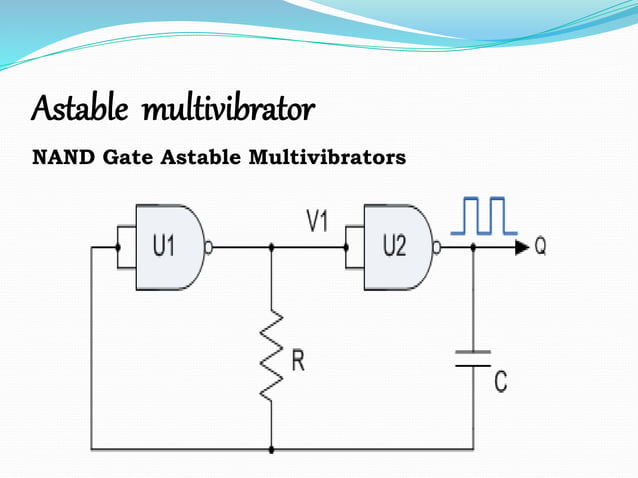 Astable multivibrator

NAND Gate Astable Multivibrators

U1

V1

U2

Q

R

C